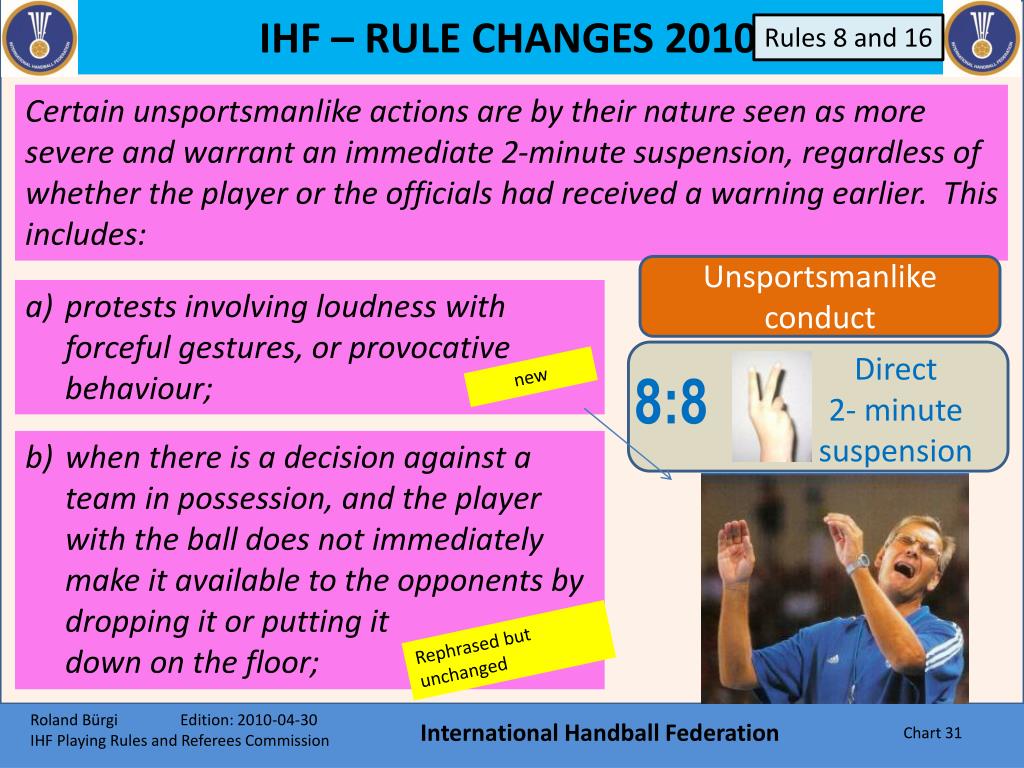 IHF – RULE CHANGES 2010

Rules 8 and 16

Certain unsportsmanlike actions are by their nature seen as more severe and warrant an immediate 2-minute suspension, regardless of whether the player or the officials had received a warning earlier. This includes:

a) protests involving loudness with forceful gestures, or provocative behaviour;

new

b) when there is a decision against a team in possession, and the player with the ball does not immediately make it available to the opponents by dropping it or putting it down on the floor;

Rephrased but unchanged

Unsportsmanlike conduct

8:8

Direct 2- minute suspension

Roland Bürgi Edition: 2010-04-30
IHF Playing Rules and Referees Commission

International Handball Federation

Chart 31